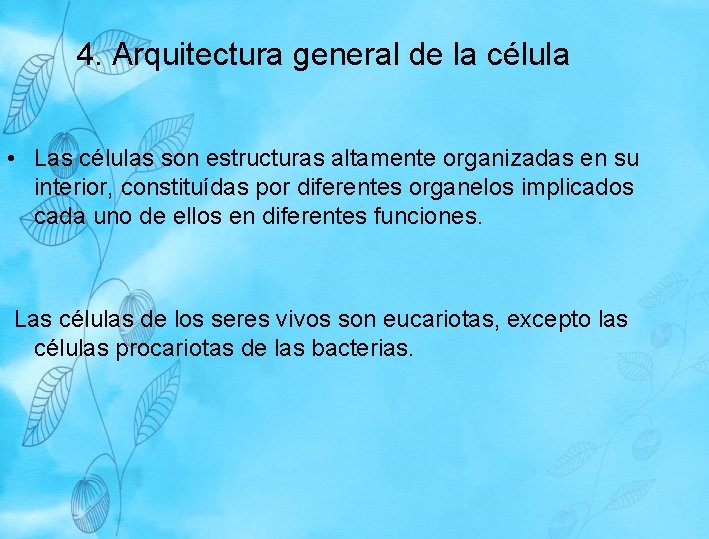 4. Arquitectura general de la célula

• Las células son estructuras altamente organizadas en su interior, constituídas por diferentes organelos implicados cada uno de ellos en diferentes funciones.

Las células de los seres vivos son eucariotas, excepto las células procariotas de las bacterias.